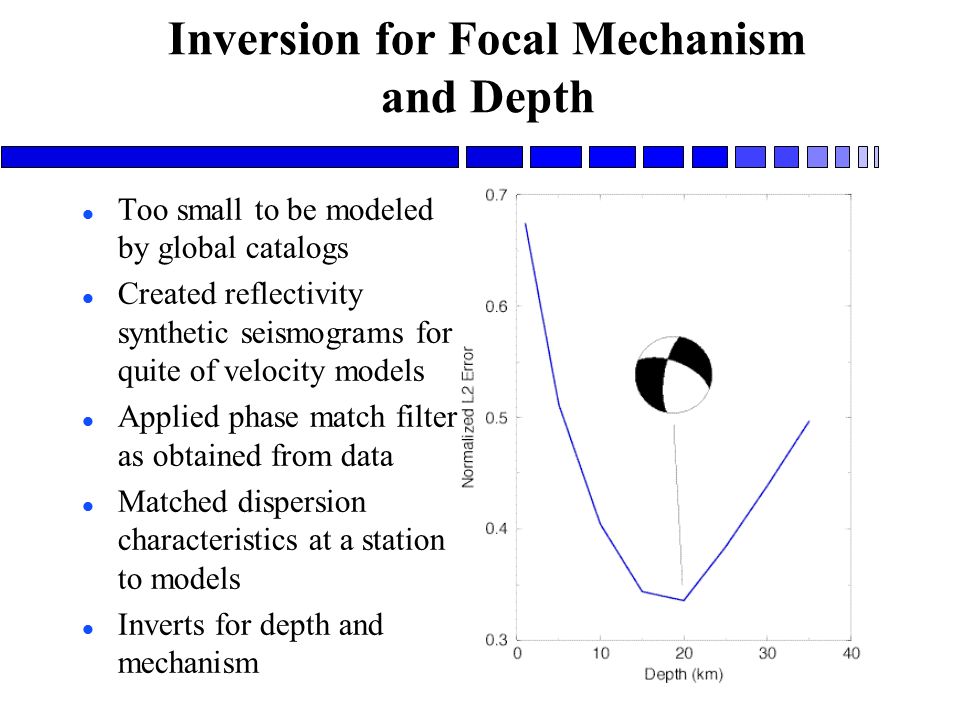 Inversion for Focal Mechanism and Depth

- Too small to be modeled by global catalogs
- Created reflectivity synthetic seismograms for quite of velocity models
- Applied phase match filter as obtained from data
- Matched dispersion characteristics at a station to models
- Inverts for depth and mechanism

0.7
0.6
0.5
0.4
0.3
Normalized L2 Error
0
10
20
30
40
Depth (km)